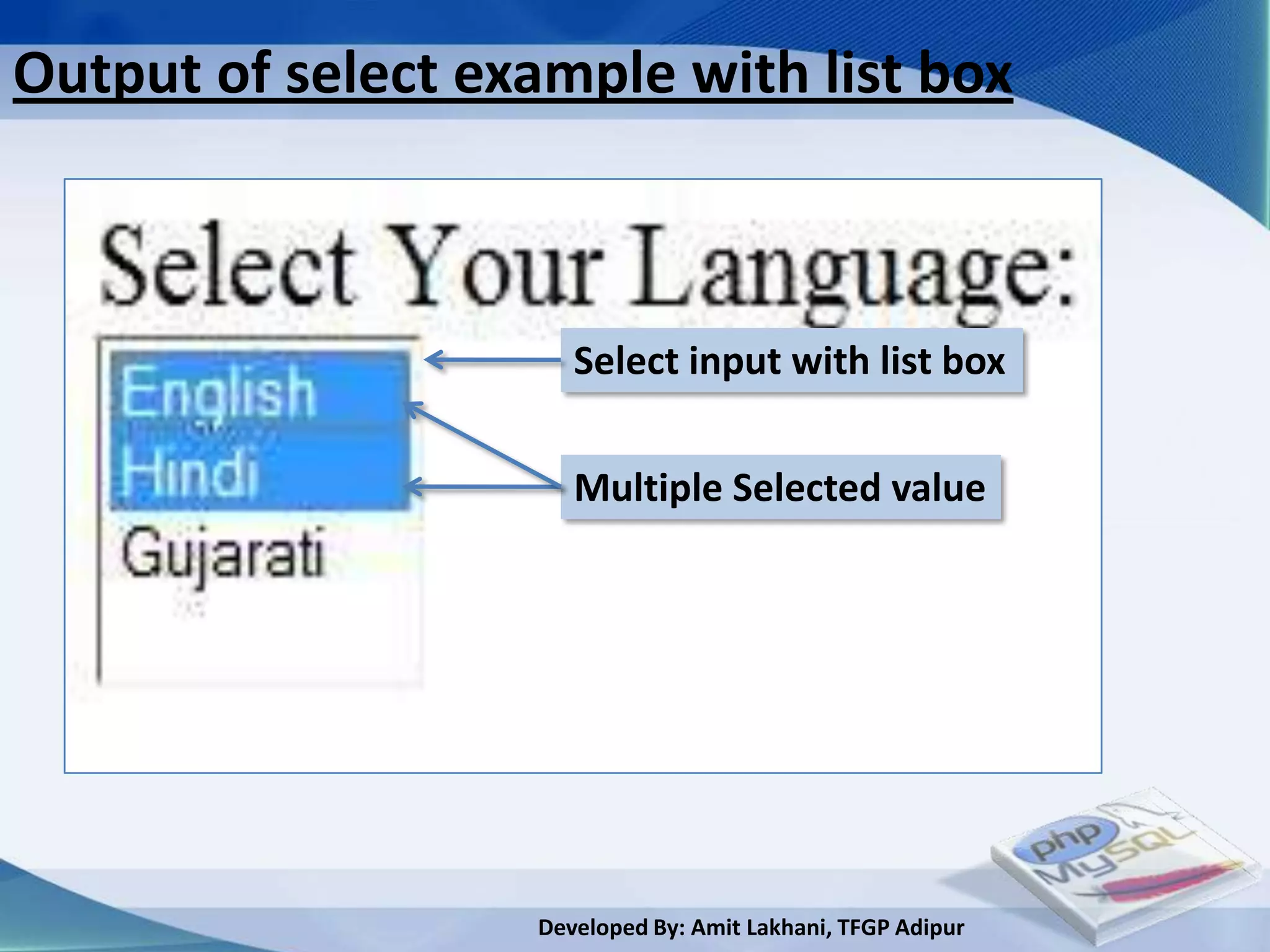 Output of select example with list box

Select Your Language:

English
Hindi
Gujarati

Select input with list box

Multiple Selected value

php
MySQL

Developed By: Amit Lakhani, TFGP Adipur